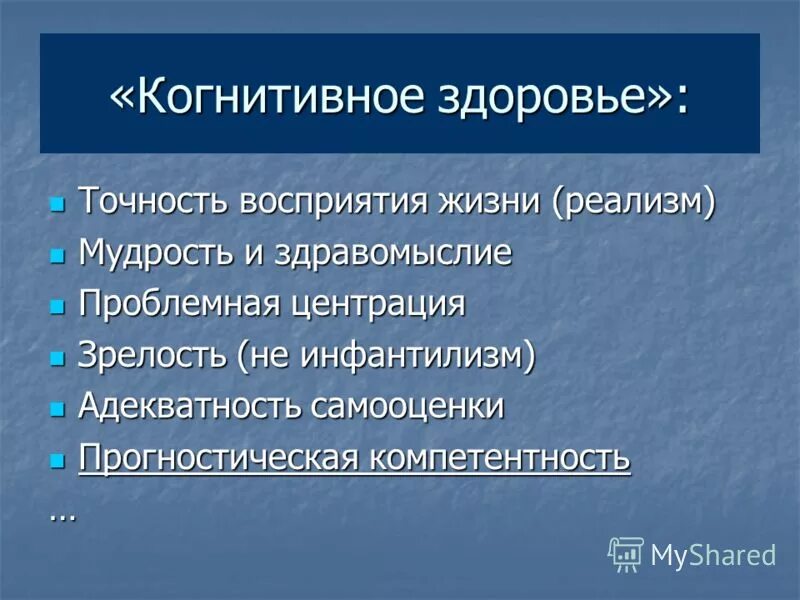 «Когнитивное здоровье»:

- Точность восприятия жизни (реализм)
- Мудрость и здравомыслие
- Проблемная центрация
- Зрелость (не инфантилизм)
- Адекватность самооценки
- Прогностическая компетентность

…

MyShared